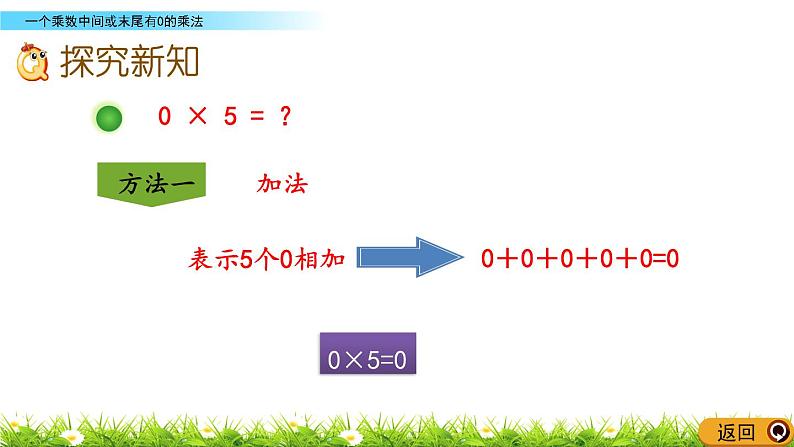 一个乘数中间或末尾有0的乘法

探究新知

$0 \times 5 = ?$

方法一

加法

表示5个0相加

$0+0+0+0+0=0$

$0 \times 5=0$

返回